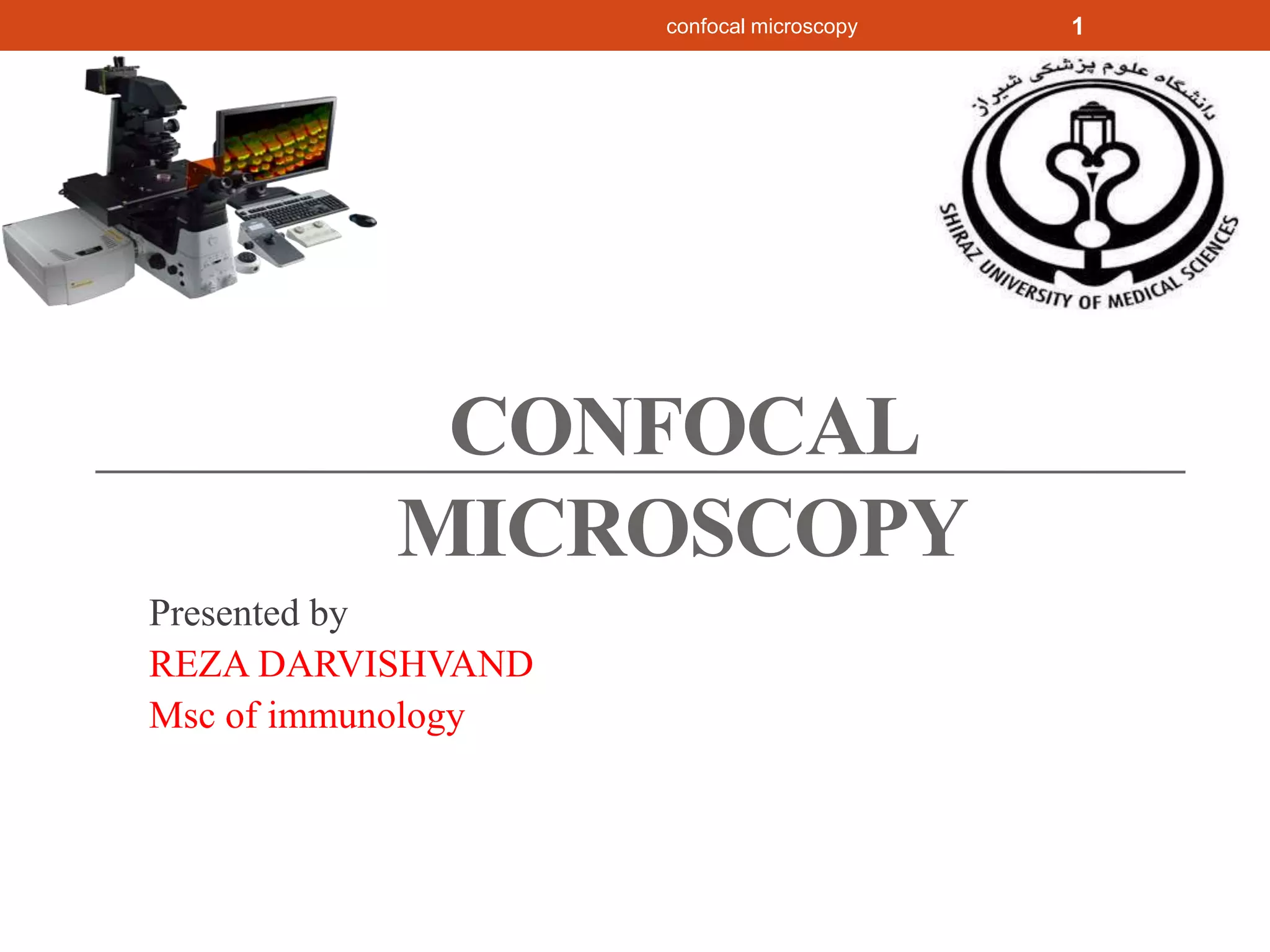 confocal microscopy 1

دانشگاه علوم پزشکی شیراز

SHIRAZ UNIVERSITY OF MEDICAL SCIENCES

CONFOCAL MICROSCOPY

Presented by
REZA DARVISHVAND
Msc of immunology